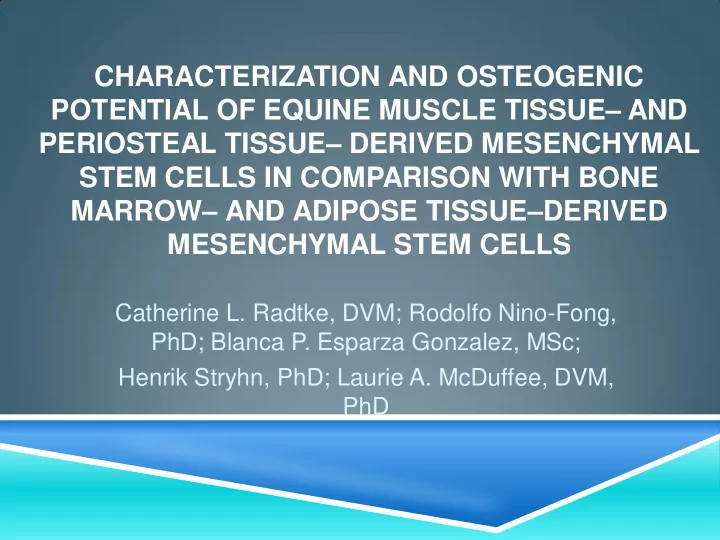 CHARACTERIZATION AND OSTEOGENIC POTENTIAL OF EQUINE MUSCLE TISSUE– AND PERIOSTEAL TISSUE– DERIVED MESENCHYMAL STEM CELLS IN COMPARISON WITH BONE MARROW– AND ADIPOSE TISSUE–DERIVED MESENCHYMAL STEM CELLS

Catherine L. Radtke, DVM; Rodolfo Nino-Fong, PhD; Blanca P. Esparza Gonzalez, MSc;

Henrik Stryhn, PhD; Laurie A. McDuffee, DVM, PhD